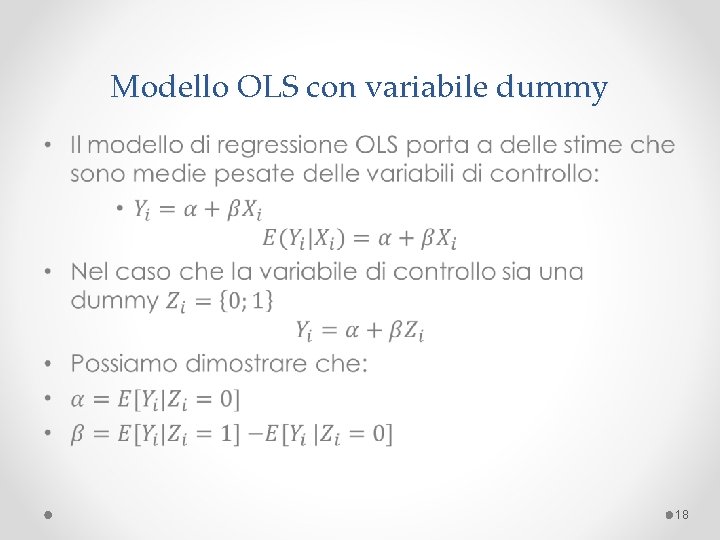 Modello OLS con variabile dummy

• Il modello di regressione OLS porta a delle stime che sono medie pesate delle variabili di controllo:

• $Y_i = \alpha + \beta X_i$

$E(Y_i|X_i) = \alpha + \beta X_i$

• Nel caso che la variabile di controllo sia una dummy $Z_i = \{0; 1\}$

$Y_i = \alpha + \beta Z_i$

• Possiamo dimostrare che:

• $\alpha = E[Y_i|Z_i = 0]$

• $\beta = E[Y_i|Z_i = 1] - E[Y_i|Z_i = 0]$

18